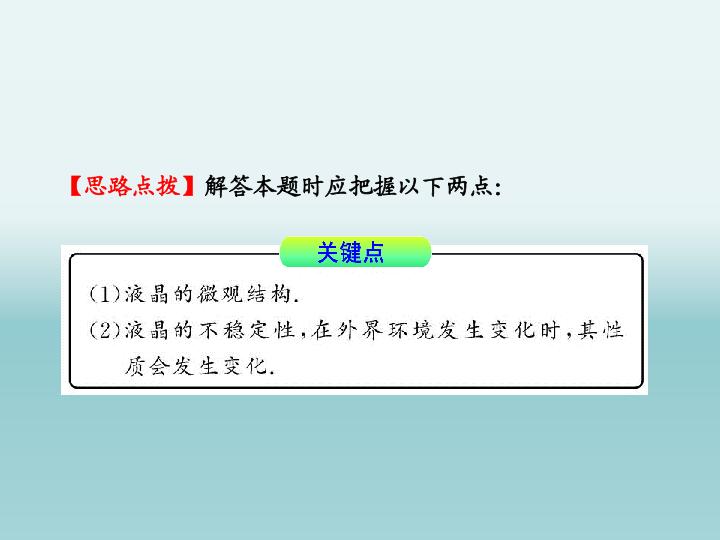 【思路点拨】解答本题时应把握以下两点:

关键点

(1)液晶的微观结构.

(2)液晶的不稳定性,在外界环境发生变化时,其性质会发生变化.